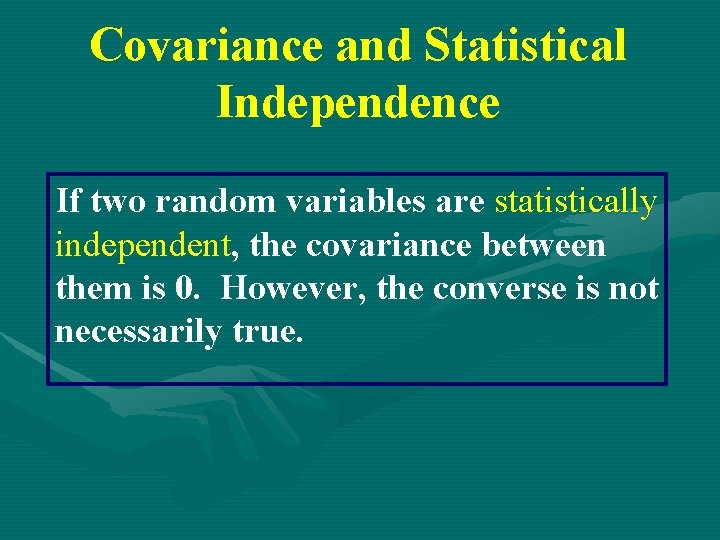 Covariance and Statistical Independence

If two random variables are statistically independent, the covariance between them is 0. However, the converse is not necessarily true.